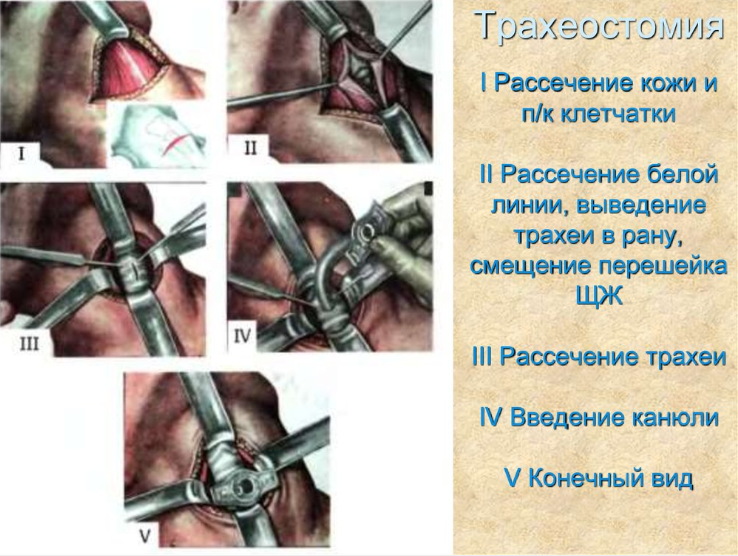 I

II

III

IV

V

Трахеостомия

I Рассечение кожи и п/к клетчатки

II Рассечение белой линии, выведение трахеи в рану, смещение перешейка ЩЖ

III Рассечение трахеи

IV Введение канюли

V Конечный вид